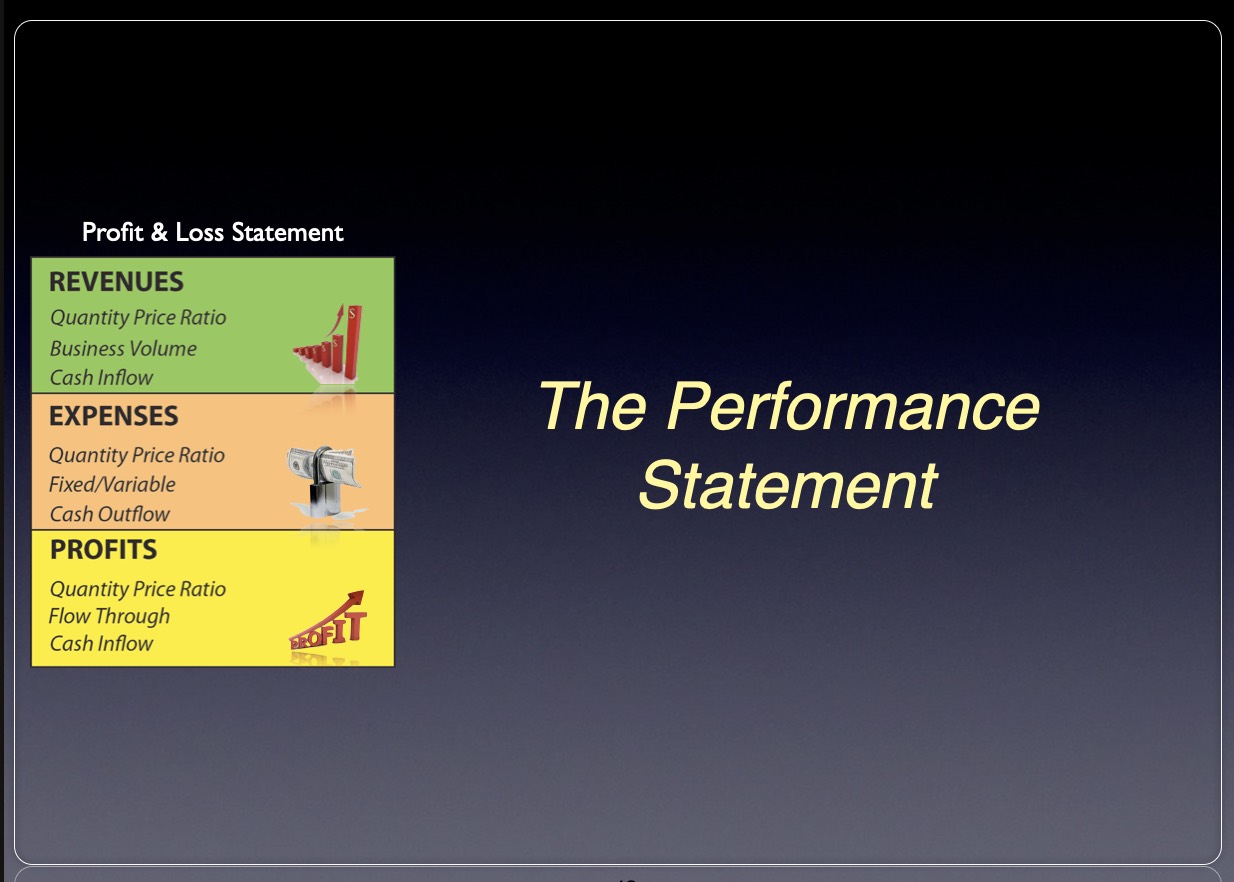 Profit & Loss Statement

REVENUES
Quantity Price Ratio
Business Volume
Cash Inflow

EXPENSES
Quantity Price Ratio
Fixed/Variable
Cash Outflow

PROFITS
Quantity Price Ratio
Flow Through
Cash Inflow

PROFIT

The Performance Statement